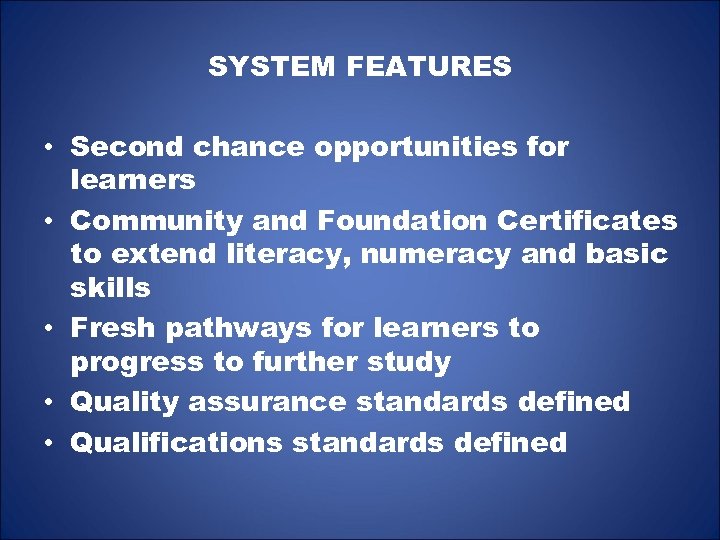 SYSTEM FEATURES

• Second chance opportunities for learners
• Community and Foundation Certificates to extend literacy, numeracy and basic skills
• Fresh pathways for learners to progress to further study
• Quality assurance standards defined
• Qualifications standards defined